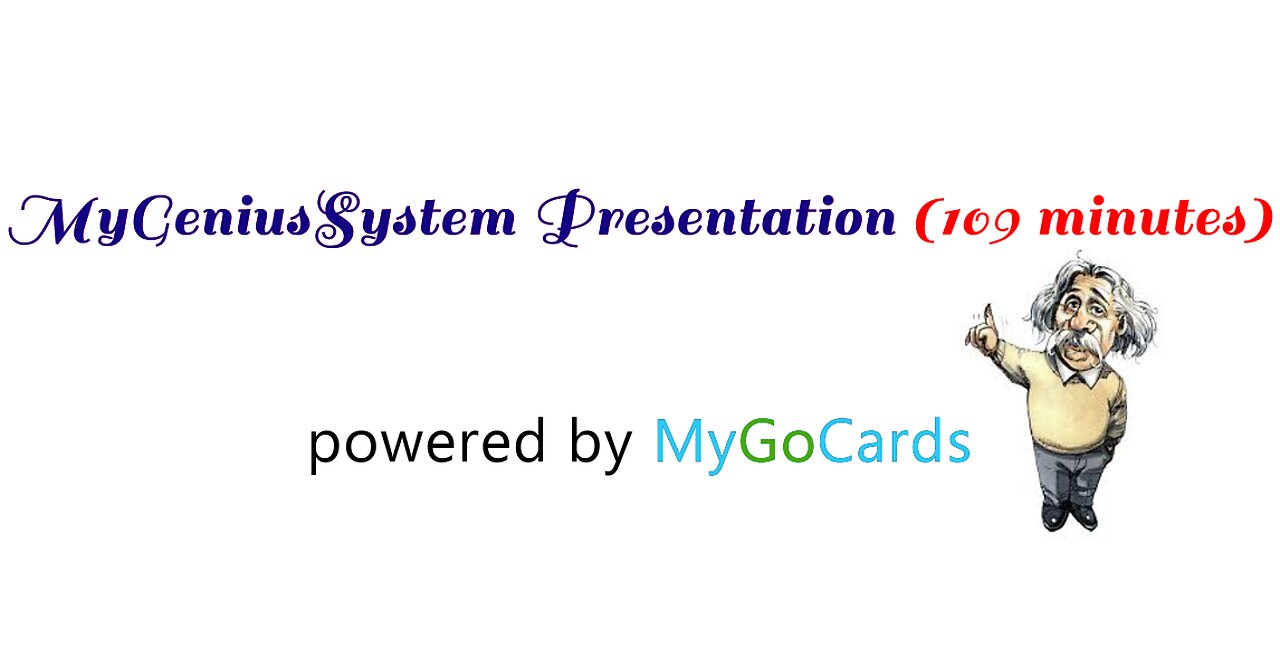 MyGeniusSystem Presentation (109 minutes)

powered by MyGoCards